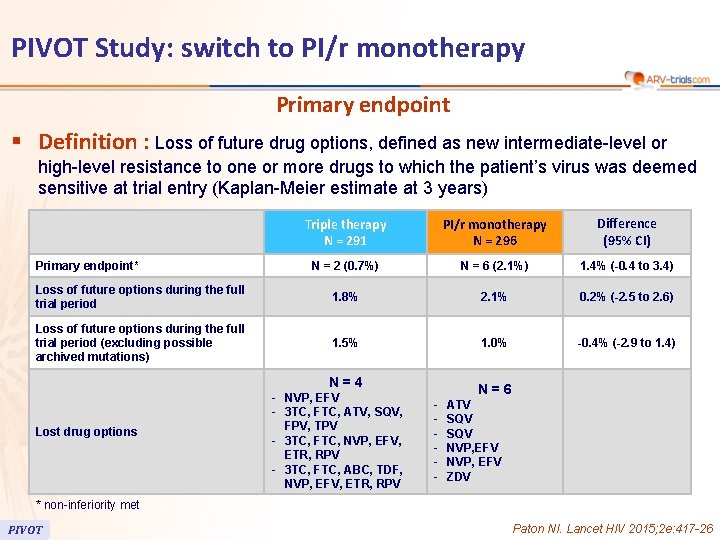 PIVOT Study: switch to PI/r monotherapy

ARV-trials.com

Primary endpoint

▪ Definition : Loss of future drug options, defined as new intermediate-level or high-level resistance to one or more drugs to which the patient's virus was deemed sensitive at trial entry (Kaplan-Meier estimate at 3 years)

| | Triple therapy N = 291 | PI/r monotherapy N = 296 | Difference (95% CI) |
|---|---|---|---|
| Primary endpoint* | N = 2 (0.7%) | N = 6 (2.1%) | 1.4% (-0.4 to 3.4) |
| Loss of future options during the full trial period | 1.8% | 2.1% | 0.2% (-2.5 to 2.6) |
| Loss of future options during the full trial period (excluding possible archived mutations) | 1.5% | 1.0% | -0.4% (-2.9 to 1.4) |
| Lost drug options | N = 4 - NVP, EFV - 3TC, FTC, ATV, SQV, FPV, TPV - 3TC, FTC, NVP, EFV, ETR, RPV - 3TC, FTC, ABC, TDF, NVP, EFV, ETR, RPV | N = 6 - ATV - SQV - SQV - NVP,EFV - NVP, EFV - ZDV | |

* non-inferiority met

PIVOT

Paton NI. Lancet HIV 2015;2e:417-26